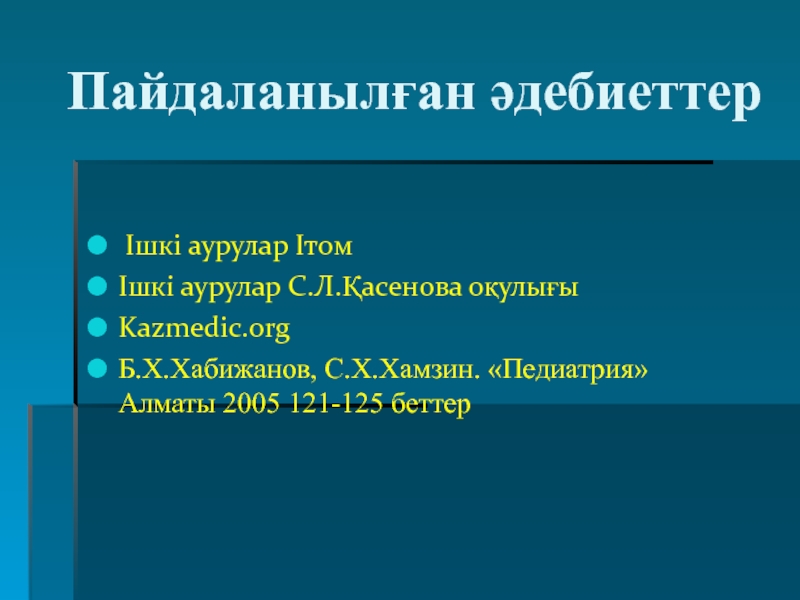 Пайдаланылған әдебиеттер

Ішкі аурулар Ітом

Ішкі аурулар С.Л.Қасенова оқулығы

Kazmedic.org

Б.Х.Хабижанов, С.Х.Хамзин. «Педиатрия» Алматы 2005 121-125 беттер